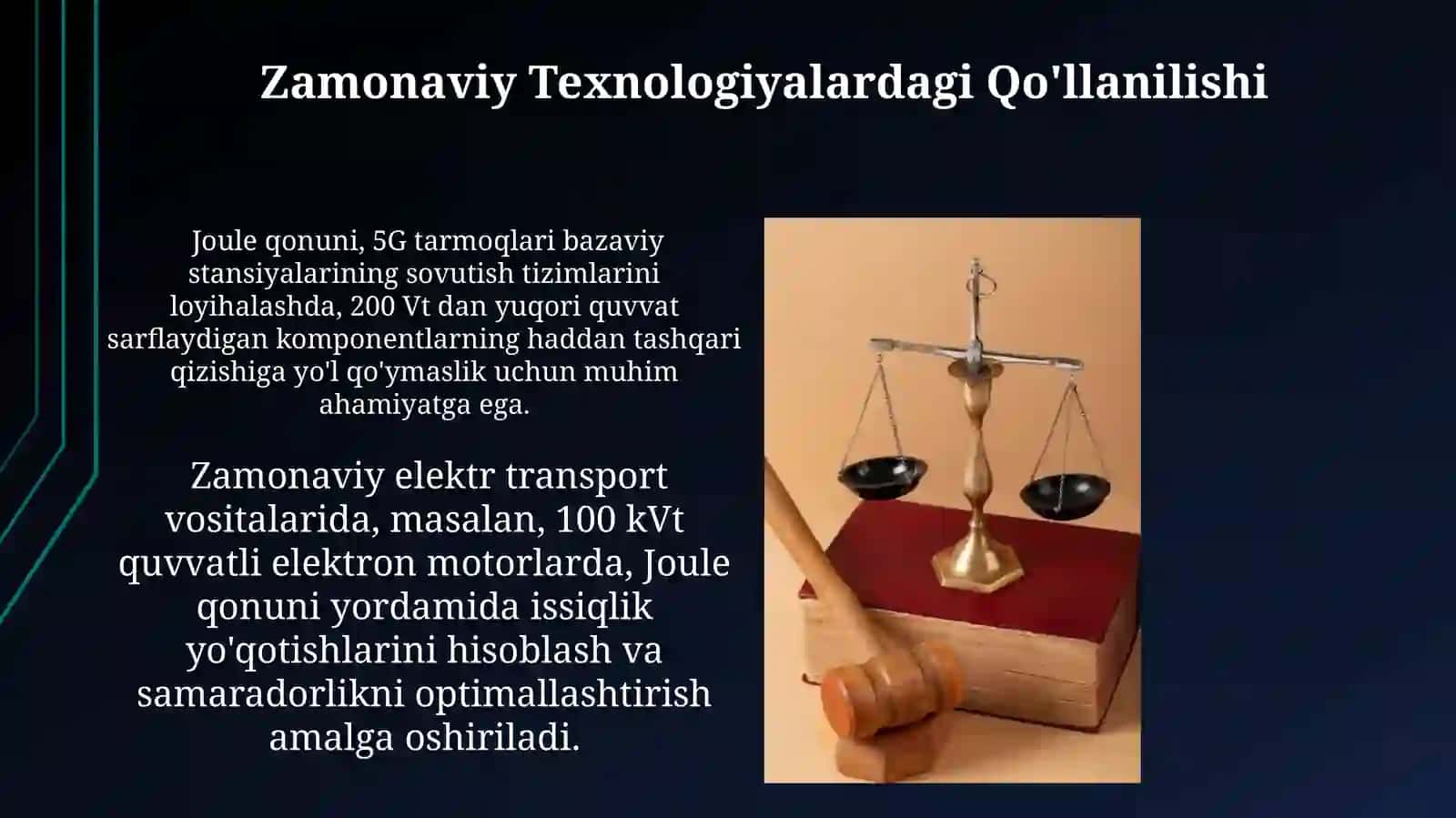 Zamonaviy Texnologiyalardagi Qo'llanilishi

Joule qonuni, 5G tarmoqlari bazaviy stansiyalarining sovutish tizimlarini loyihalashda, 200 Vt dan yuqori quvvat sarflaydigan komponentlarning haddan tashqari qizishiga yo'l qo'ymaslik uchun muhim ahamiyatga ega.

Zamonaviy elektr transport vositalarida, masalan, 100 kVt quvvatli elektron motorlarda, Joule qonuni yordamida issiqlik yo'qotishlarini hisoblash va samaradorlikni optimallashtirish amalga oshiriladi.